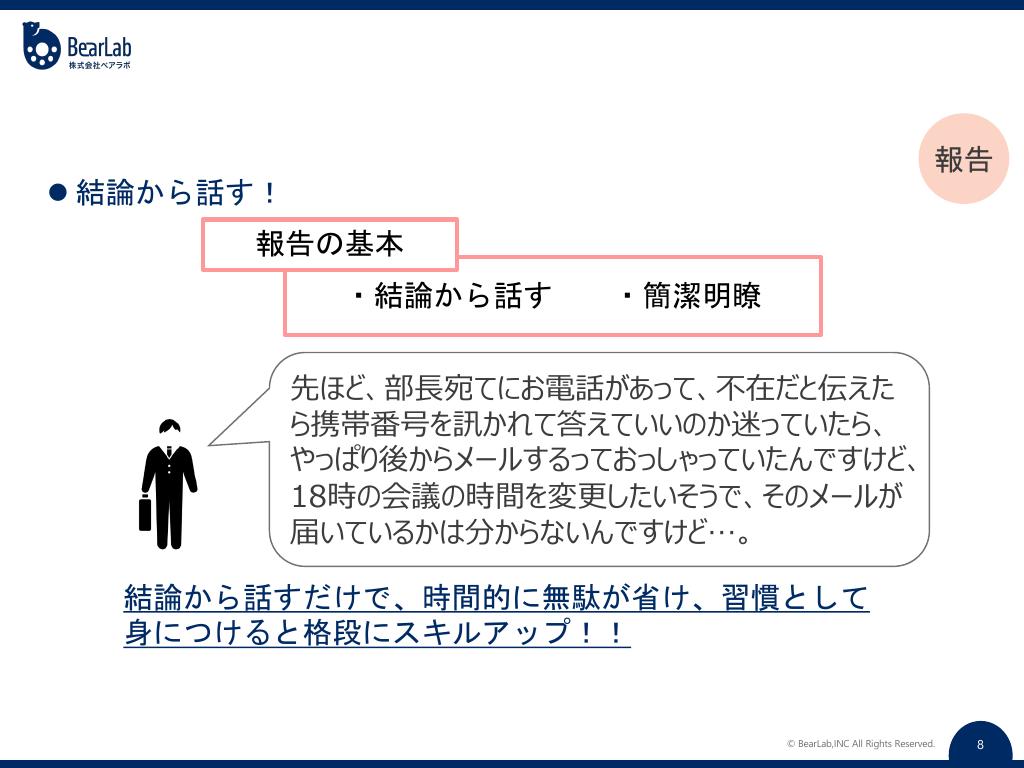 BearLab
株式会社ベアラボ

報告

● 結論から話す！

報告の基本

・結論から話す　・簡潔明瞭

先ほど、部長宛てにお電話があって、不在だと伝えたら携帯番号を訊かれて答えていいのか迷っていたら、やっぱり後からメールするっておっしゃっていたんですけど、18時の会議の時間を変更したいそうで、そのメールが届いているかは分からないんですけど…。

結論から話すだけで、時間的に無駄が省け、習慣として身につけると格段にスキルアップ！！

© BearLab,INC All Rights Reserved.

8